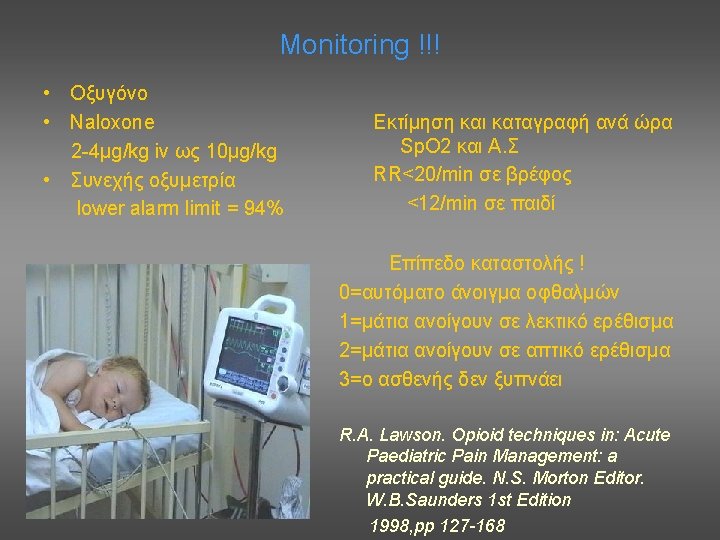 Monitoring !!!

• Οξυγόνο
• Naloxone
2-4μg/kg iv ως 10μg/kg
• Συνεχής οξυμετρία
lower alarm limit = 94%

Εκτίμηση και καταγραφή ανά ώρα
SpO2 και Α.Σ
RR<20/min σε βρέφος
<12/min σε παιδί

Επίπεδο καταστολής !
0=αυτόματο άνοιγμα οφθαλμών
1=μάτια ανοίγουν σε λεκτικό ερέθισμα
2=μάτια ανοίγουν σε απτικό ερέθισμα
3=ο ασθενής δεν ξυπνάει

R.A. Lawson. Opioid techniques in: Acute Paediatric Pain Management: a practical guide. N.S. Morton Editor. W.B.Saunders 1st Edition 1998,pp 127-168